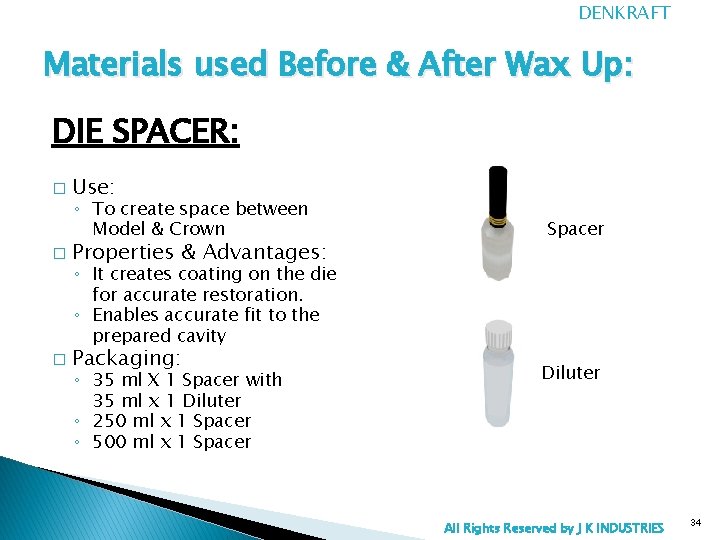 DENKRAFT

Materials used Before & After Wax Up:

DIE SPACER:

□ Use:
◦ To create space between Model & Crown
□ Properties & Advantages:
◦ It creates coating on the die for accurate restoration.
◦ Enables accurate fit to the prepared cavity
□ Packaging:
◦ 35 ml X 1 Spacer with 35 ml x 1 Diluter
◦ 250 ml x 1 Spacer
◦ 500 ml x 1 Spacer

Spacer

Diluter

All Rights Reserved by J K INDUSTRIES

34